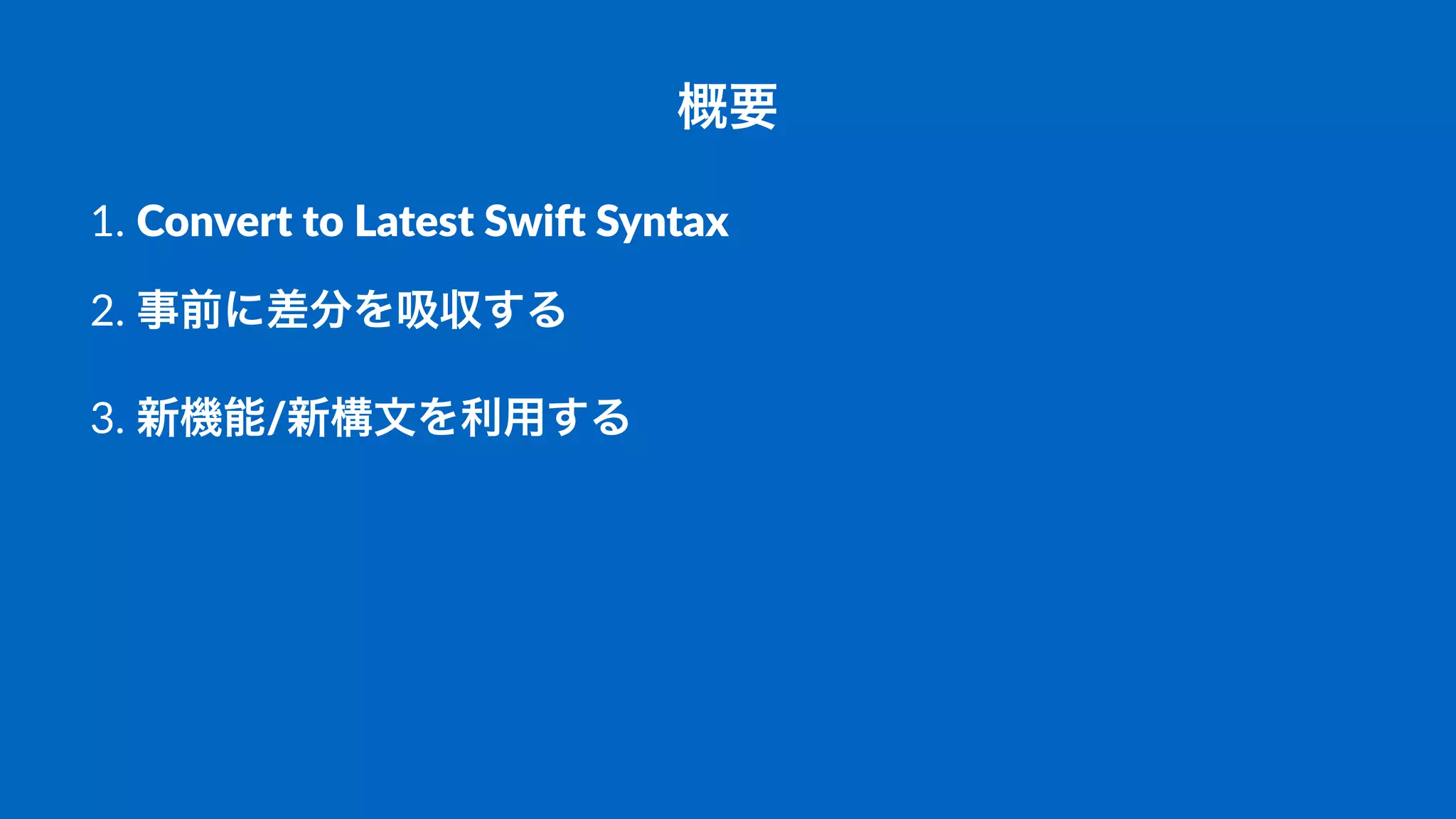 概要

1. Convert to Latest Swift Syntax

2. 事前に差分を吸収する

3. 新機能/新構文を利用する